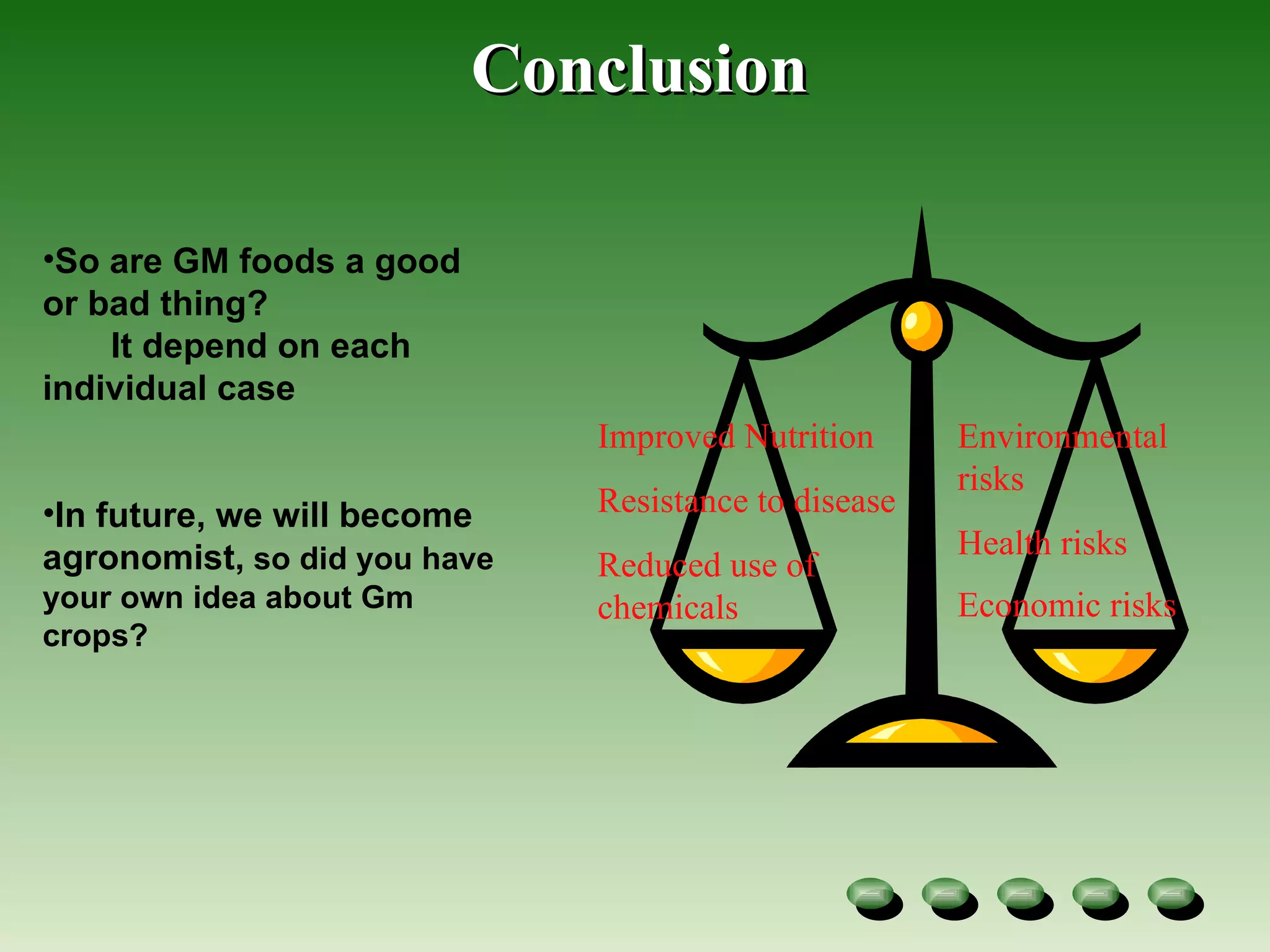 Conclusion

•So are GM foods a good or bad thing?
It depend on each individual case

•In future, we will become agronomist, so did you have your own idea about Gm crops?

Improved Nutrition

Resistance to disease

Reduced use of chemicals

Environmental risks

Health risks

Economic risks